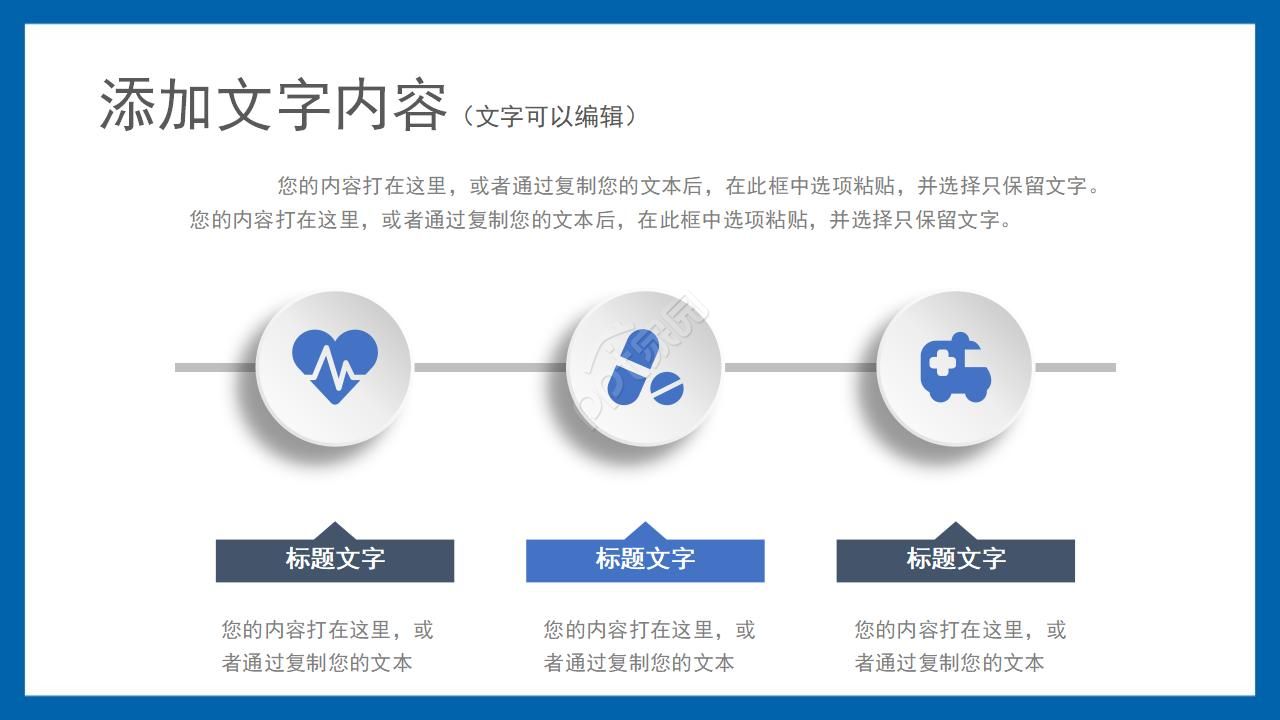 添加文字内容（文字可以编辑）

您的内容打在这里，或者通过复制您的文本后，在此框中选项粘贴，并选择只保留文字。您的内容打在这里，或者通过复制您的文本后，在此框中选项粘贴，并选择只保留文字。

标题文字

您的内容打在这里，或者通过复制您的文本

标题文字

您的内容打在这里，或者通过复制您的文本

标题文字

您的内容打在这里，或者通过复制您的文本